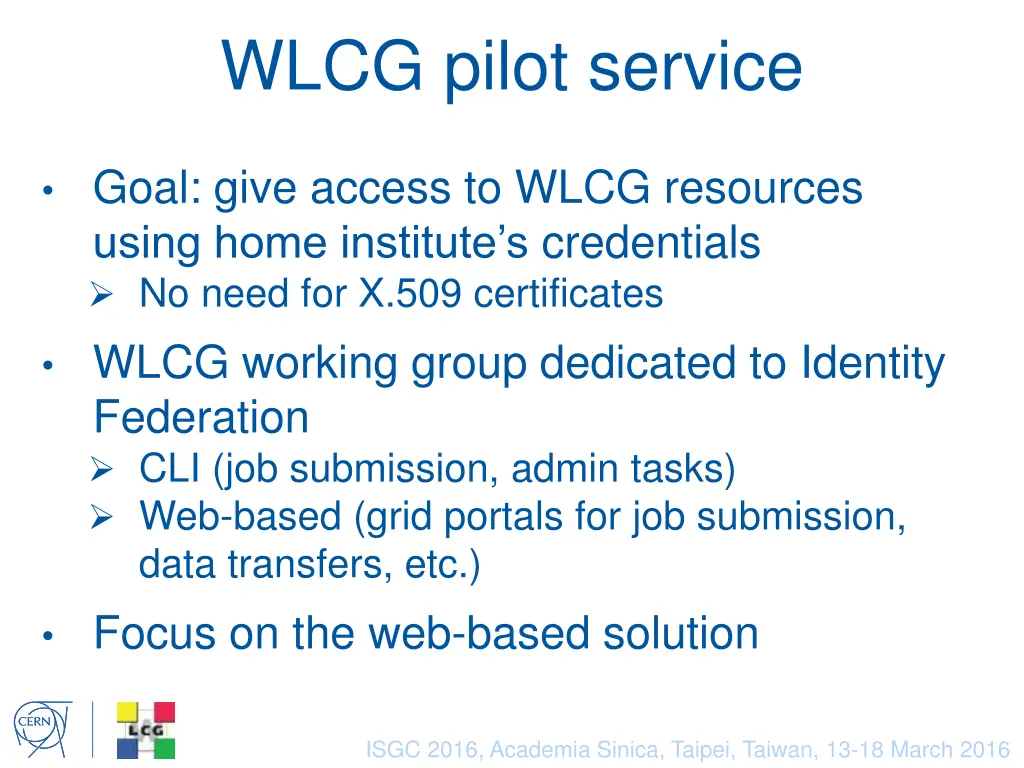 WLCG pilot service

• Goal: give access to WLCG resources using home institute's credentials
➢ No need for X.509 certificates

• WLCG working group dedicated to Identity Federation
➢ CLI (job submission, admin tasks)
➢ Web-based (grid portals for job submission, data transfers, etc.)

• Focus on the web-based solution

CERN

LCG

ISGC 2016, Academia Sinica, Taipei, Taiwan, 13-18 March 2016